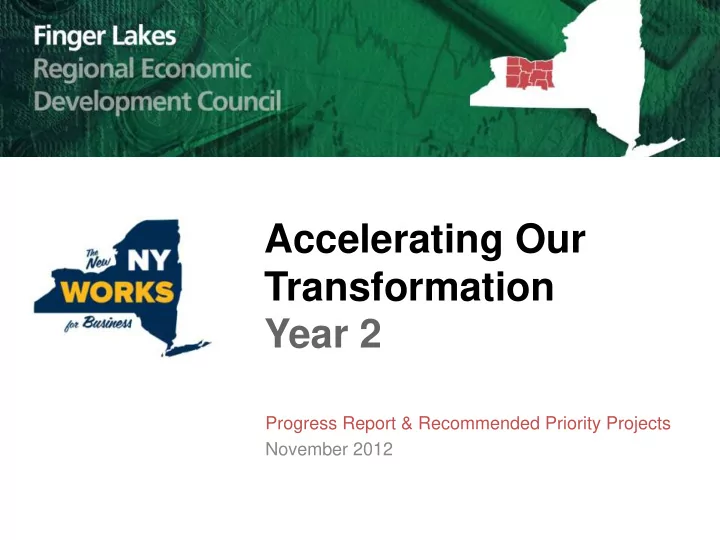 Finger Lakes
Regional Economic
Development Council

The New NY WORKS for Business

Accelerating Our Transformation
Year 2

Progress Report & Recommended Priority Projects
November 2012